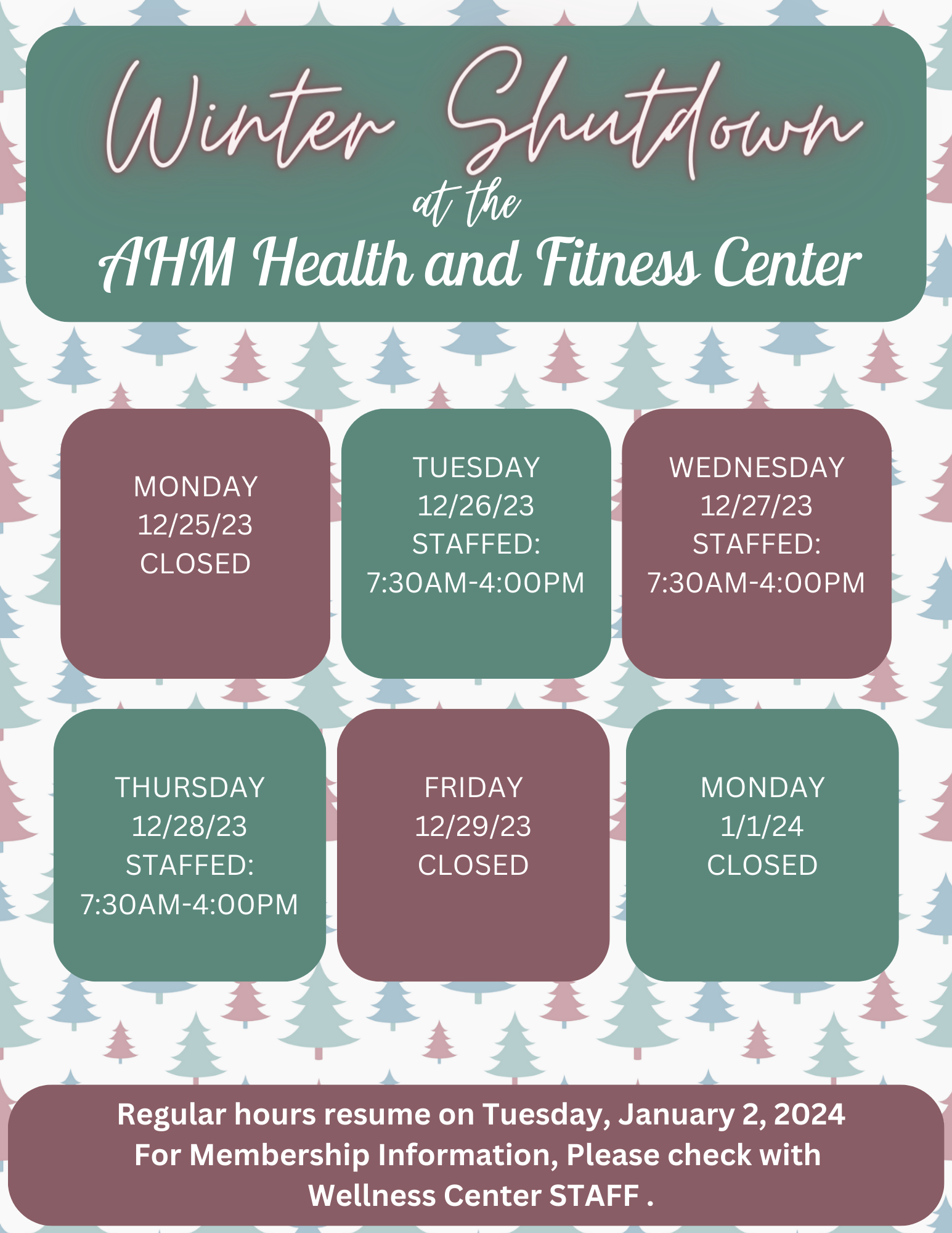 Winter Shutdown
at the
AHM Health and Fitness Center

MONDAY
12/25/23
CLOSED

TUESDAY
12/26/23
STAFFED:
7:30AM-4:00PM

WEDNESDAY
12/27/23
STAFFED:
7:30AM-4:00PM

THURSDAY
12/28/23
STAFFED:
7:30AM-4:00PM

FRIDAY
12/29/23
CLOSED

MONDAY
1/1/24
CLOSED

Regular hours resume on Tuesday, January 2, 2024
For Membership Information, Please check with Wellness Center STAFF .